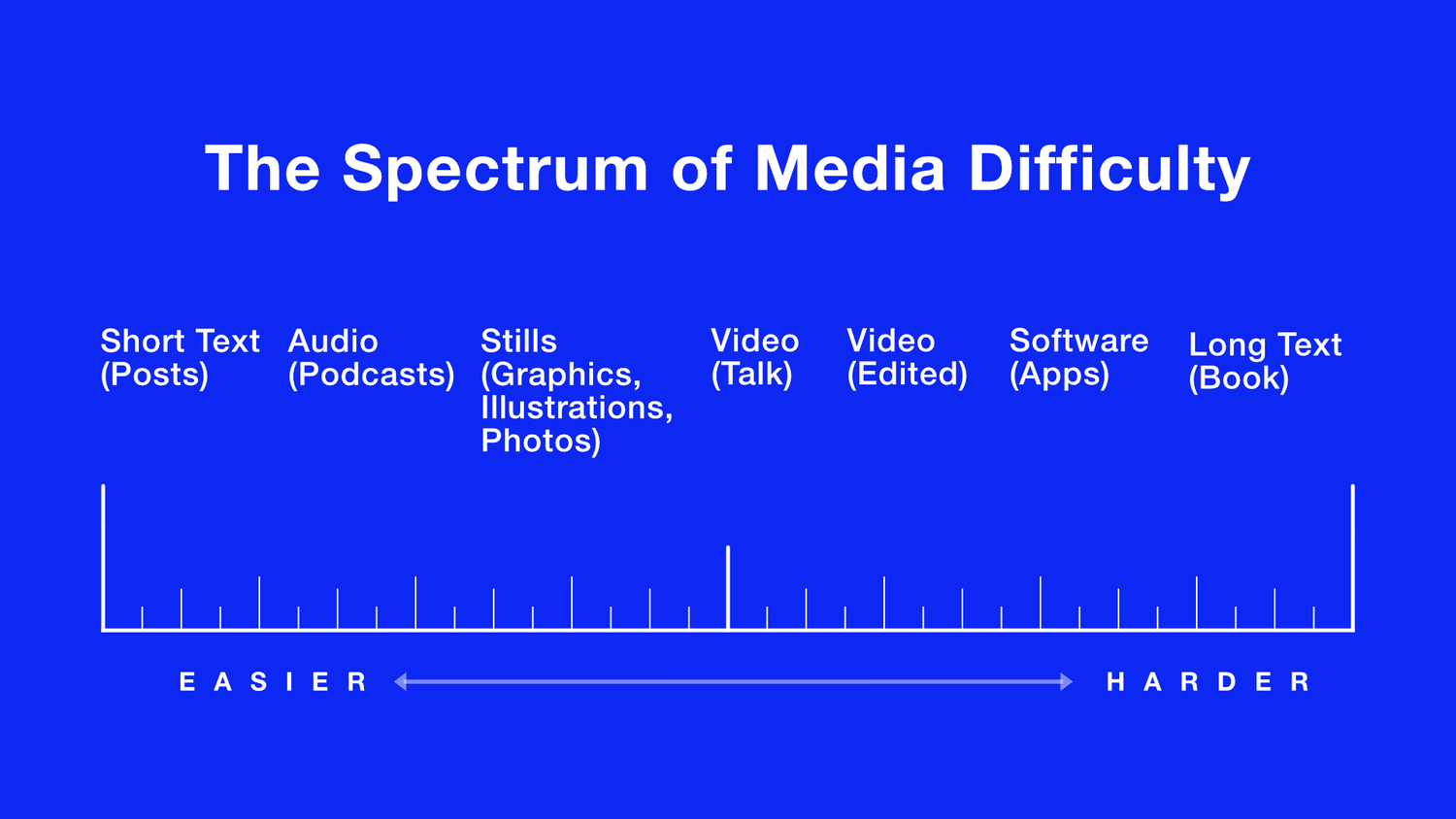 The Spectrum of Media Difficulty

Short Text (Posts)

Audio (Podcasts)

Stills (Graphics, Illustrations, Photos)

Video (Talk)

Video (Edited)

Software (Apps)

Long Text (Book)

EASIER

HARDER